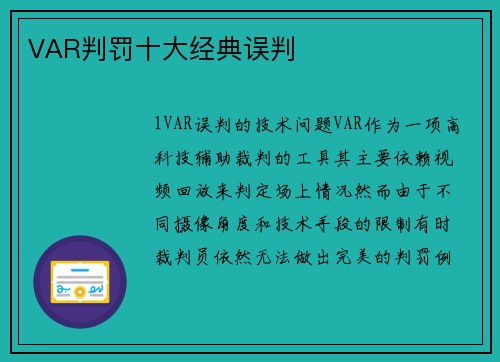 VAR判罚十大经典误判

1VAR误判的技术问题VAR作为一项高科技辅助裁判的工具其主要依赖视频回放来判定场上情况然而由于不同摄像角度和技术手段的限制有时裁判员依然无法做出完美的判罚例